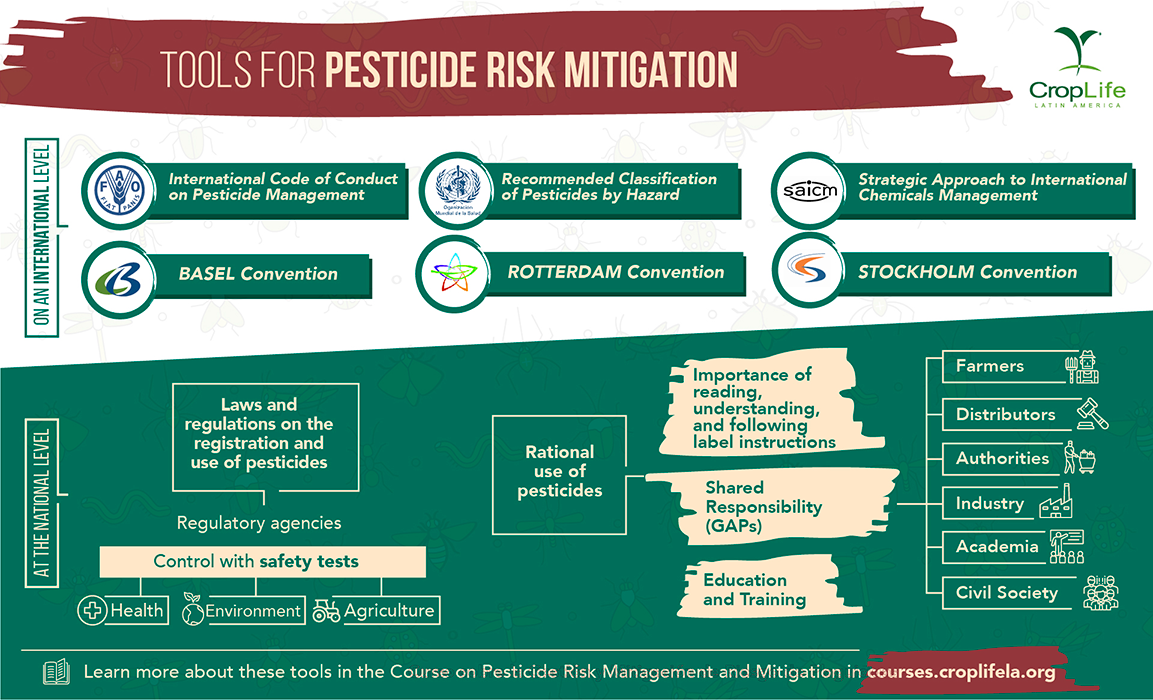 TOOLS FOR PESTICIDE RISK MITIGATION

CropLife
LATIN AMERICA

ON AN INTERNATIONAL LEVEL

FAO FIAT PANIS
International Code of Conduct on Pesticide Management

Organización Mundial de la Salud
Recommended Classification of Pesticides by Hazard

saicm
Strategic Approach to International Chemicals Management

BASEL Convention

ROTTERDAM Convention

STOCKHOLM Convention

AT THE NATIONAL LEVEL

Laws and regulations on the registration and use of pesticides

Regulatory agencies

Control with safety tests

Health
Environment
Agriculture

Rational use of pesticides

Importance of reading, understanding, and following label instructions

Shared Responsibility (GAPs)

Education and Training

Farmers
Distributors
Authorities
Industry
Academia
Civil Society

Learn more about these tools in the Course on Pesticide Risk Management and Mitigation in courses.croplifela.org